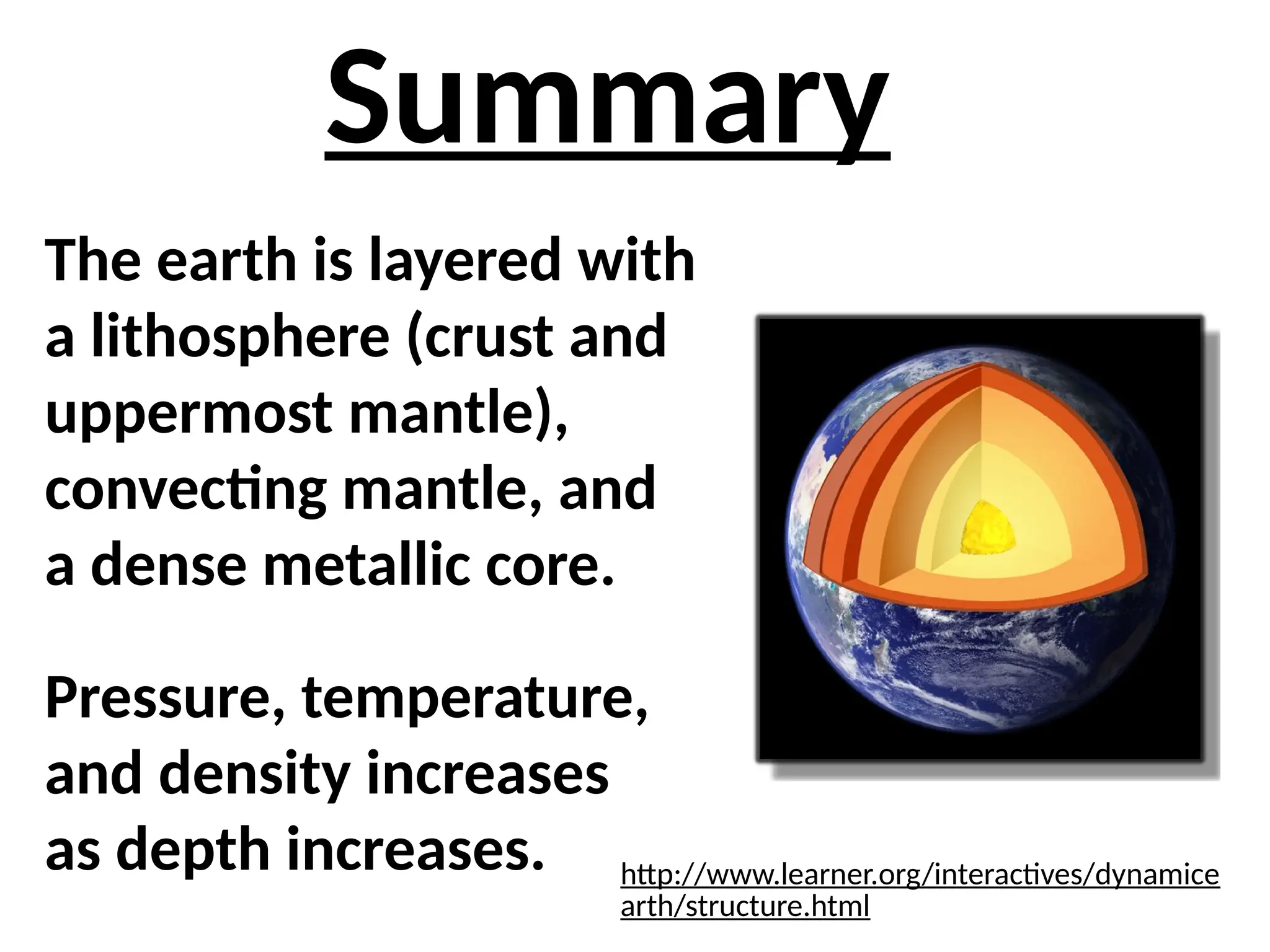 Summary

The earth is layered with a lithosphere (crust and uppermost mantle), convecting mantle, and a dense metallic core.

Pressure, temperature, and density increases as depth increases.

http://www.learner.org/interactives/dynamicearth/structure.html